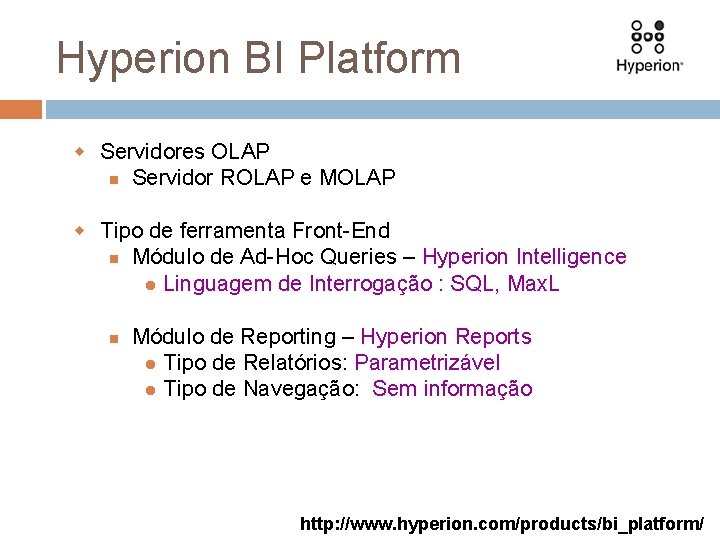 Hyperion BI Platform

Hyperion

Servidores OLAP
Servidor ROLAP e MOLAP

Tipo de ferramenta Front-End
Módulo de Ad-Hoc Queries – Hyperion Intelligence
Linguagem de Interrogação : SQL, MaxL

Módulo de Reporting – Hyperion Reports
Tipo de Relatórios: Parametrizável
Tipo de Navegação: Sem informação

http://www.hyperion.com/products/bi_platform/